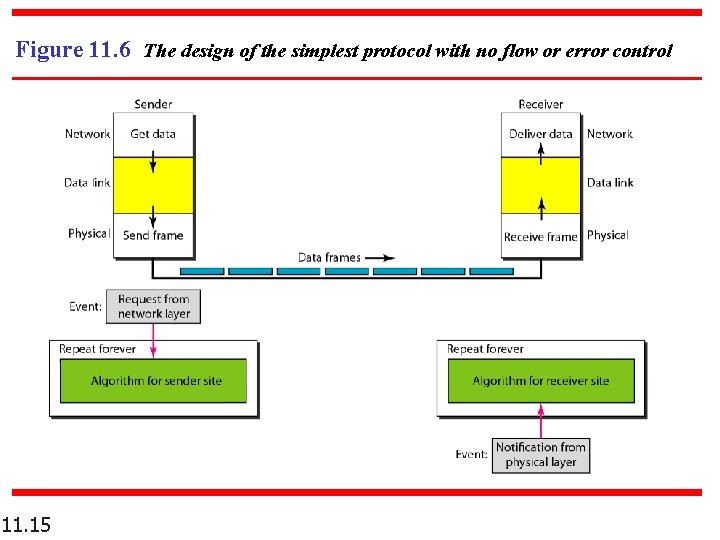 Figure 11.6 The design of the simplest protocol with no flow or error control

Sender

Network Get data

Data link

Physical Send frame

Receiver

Deliver data Network

Data link

Receive frame Physical

Data frames

Event: Request from network layer

Repeat forever

Algorithm for sender site

Repeat forever

Algorithm for receiver site

Event: Notification from physical layer

11.15